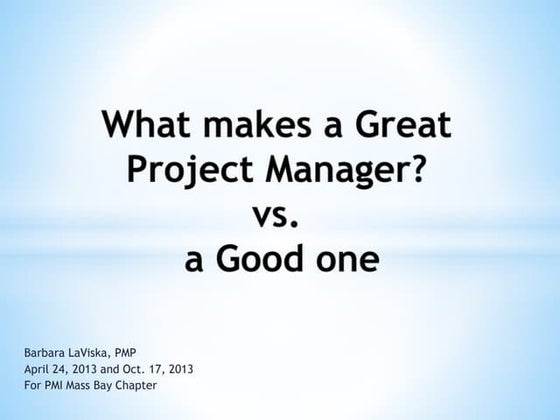 What makes a Great Project Manager?
vs.
a Good one

Barbara LaViska, PMP
April 24, 2013 and Oct. 17, 2013
For PMI Mass Bay Chapter